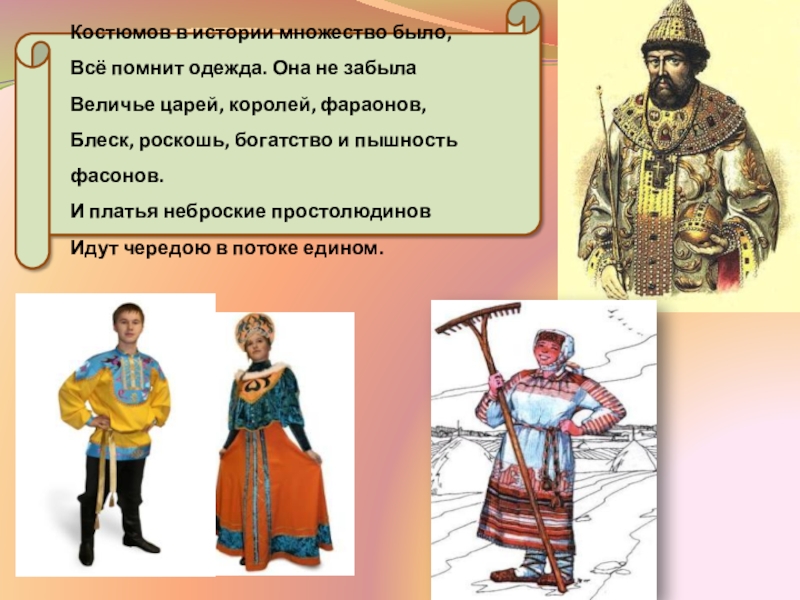 Костюмов в истории множество было,
Всё помнит одежда. Она не забыла
Величье царей, королей, фараонов,
Блеск, роскошь, богатство и пышность фасонов.
И платья неброские простолюдинов
Идут чередою в потоке едином.